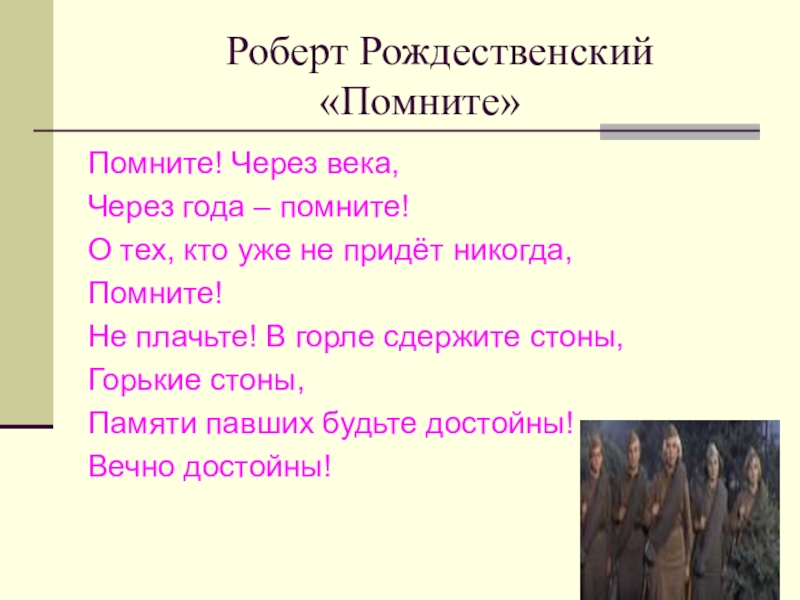 Роберт Рождественский «Помните»

Помните! Через века,
Через года – помните!
О тех, кто уже не придёт никогда,
Помните!
Не плачьте! В горле сдержите стоны,
Горькие стоны,
Памяти павших будьте достойны!
Вечно достойны!